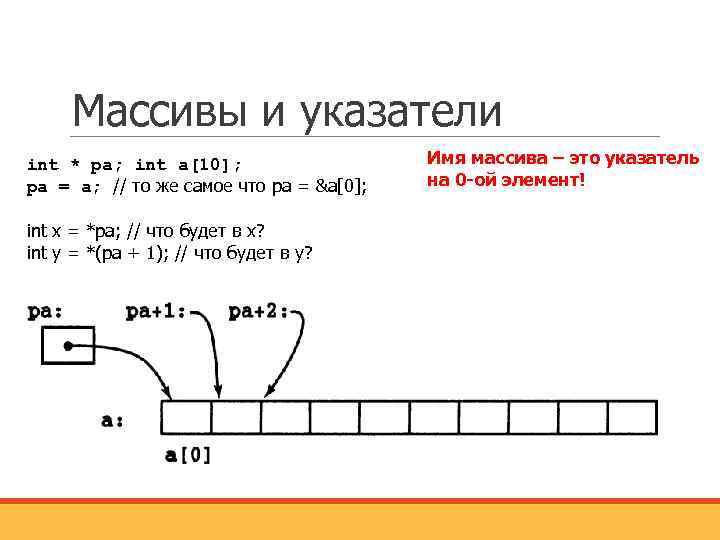 Массивы и указатели

int * pa; int a[10];
pa = a; // то же самое что pa = &a[0];

int x = *pa; // что будет в x?
int y = *(pa + 1); // что будет в y?

Имя массива – это указатель на 0-ой элемент!

pa:

pa+1:

pa+2:

a:

a[0]